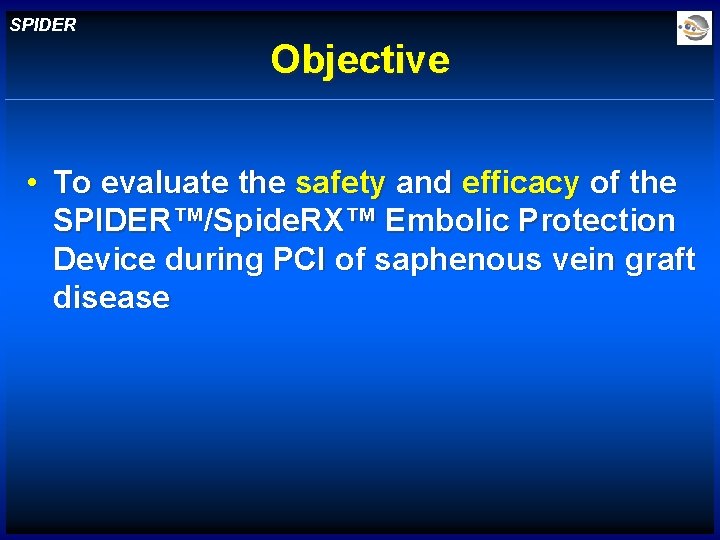 SPIDER

Objective

• To evaluate the safety and efficacy of the SPIDER™/SpideRX™ Embolic Protection Device during PCI of saphenous vein graft disease